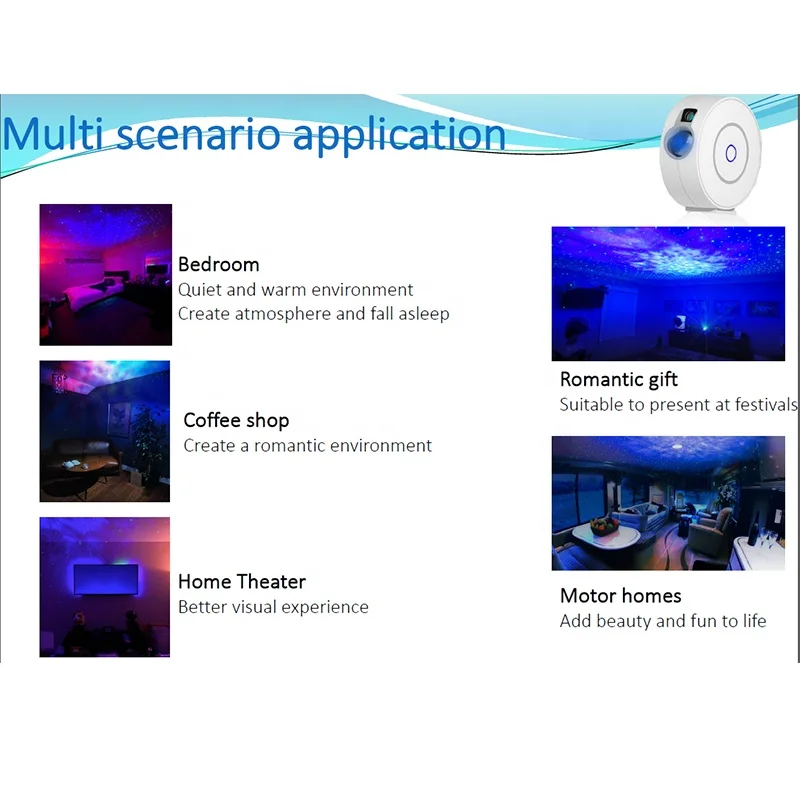 Multi scenario application

Bedroom
Quiet and warm environment
Create atmosphere and fall asleep

Coffee shop
Create a romantic environment

Home Theater
Better visual experience

Romantic gift
Suitable to present at festivals

Motor homes
Add beauty and fun to life